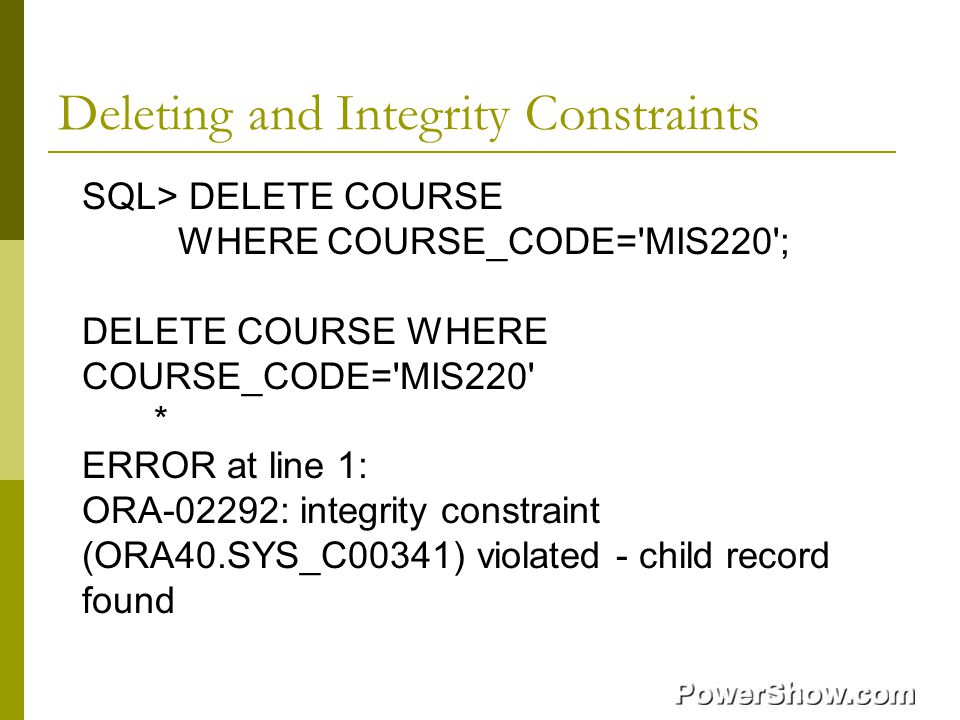 Deleting and Integrity Constraints

SQL> DELETE COURSE
WHERE COURSE_CODE='MIS220';

DELETE COURSE WHERE
COURSE_CODE='MIS220'
*
ERROR at line 1:
ORA-02292: integrity constraint (ORA40.SYS_C00341) violated - child record found

PowerShow.com